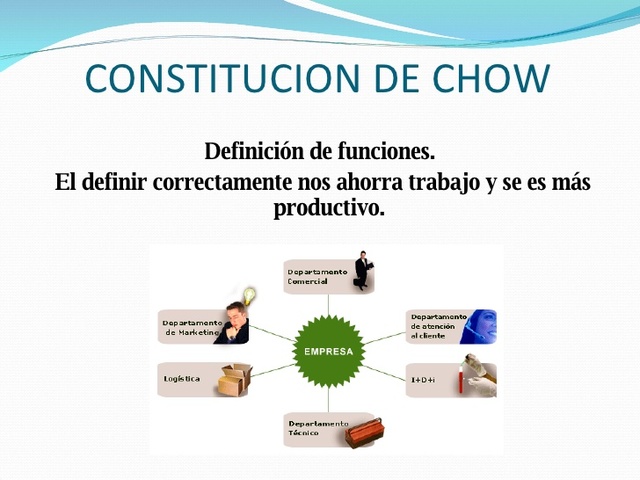 CONSTITUCION DE CHOW

Definición de funciones.

El definir correctamente nos ahorra trabajo y se es más productivo.

Departamento Comercial

Departamento de Marketing

Departamento de atención al cliente

EMPRESA

Logística

I+D+i

Departamento Técnico